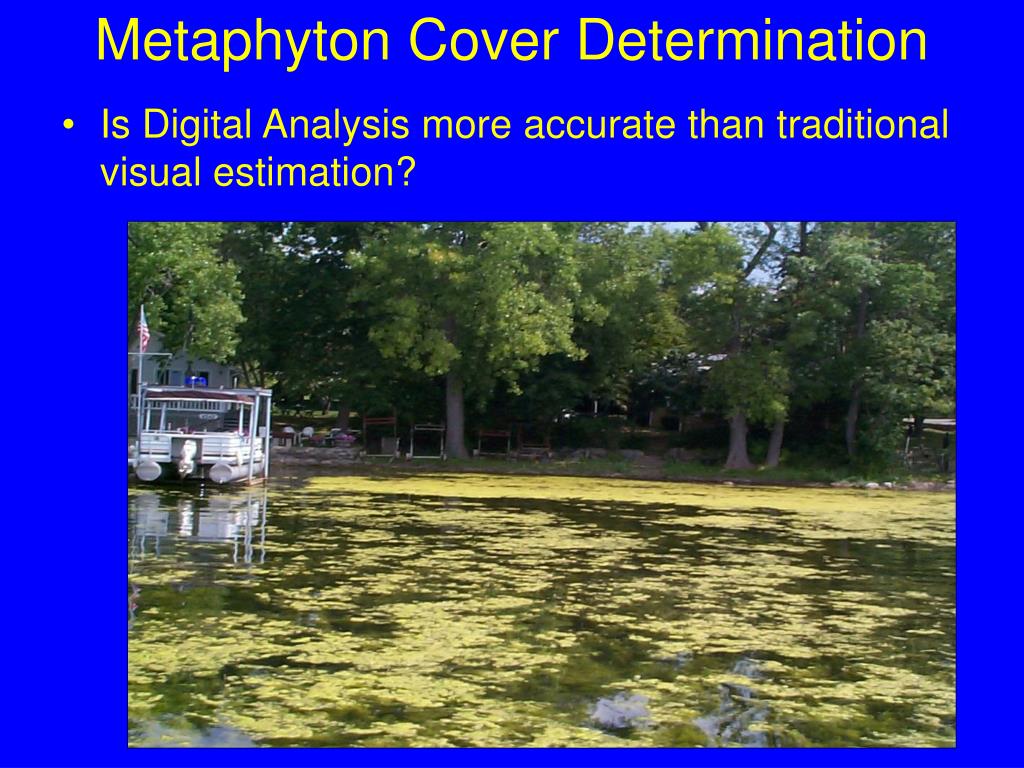 Metaphyton Cover Determination

• Is Digital Analysis more accurate than traditional visual estimation?